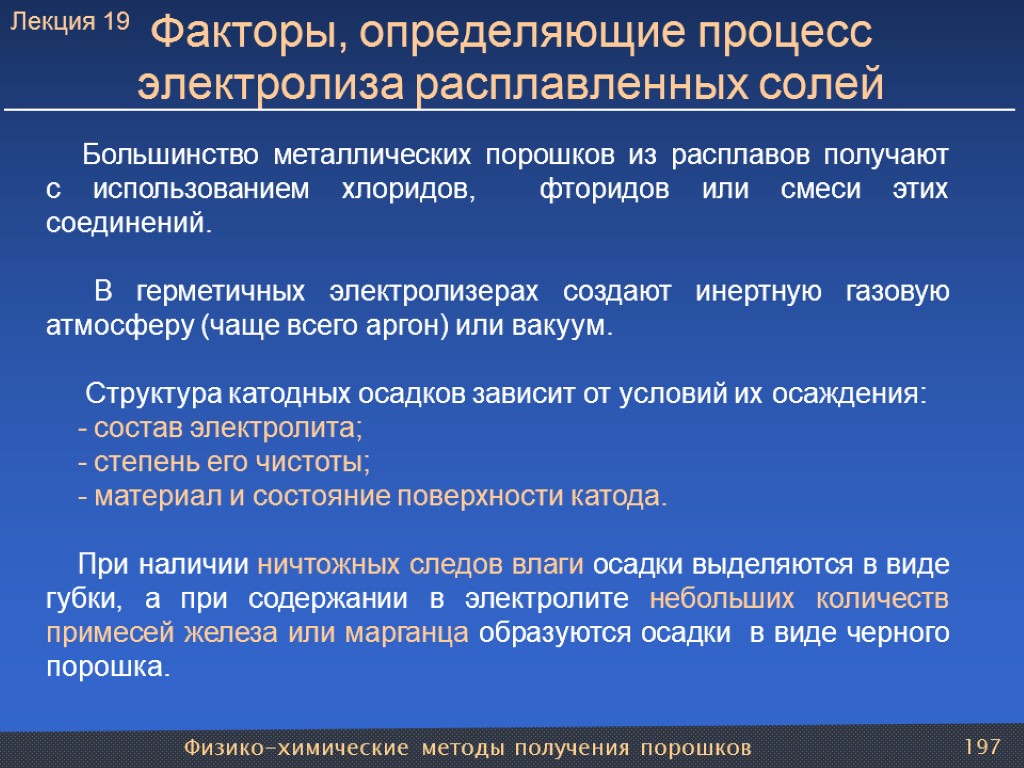 Лекция 19

Факторы, определяющие процесс электролиза расплавленных солей

Большинство металлических порошков из расплавов получают с использованием хлоридов, фторидов или смеси этих соединений.

В герметичных электролизерах создают инертную газовую атмосферу (чаще всего аргон) или вакуум.

Структура катодных осадков зависит от условий их осаждения:
- состав электролита;
- степень его чистоты;
- материал и состояние поверхности катода.

При наличии ничтожных следов влаги осадки выделяются в виде губки, а при содержании в электролите небольших количеств примесей железа или марганца образуются осадки в виде черного порошка.

Физико-химические методы получения порошков

197